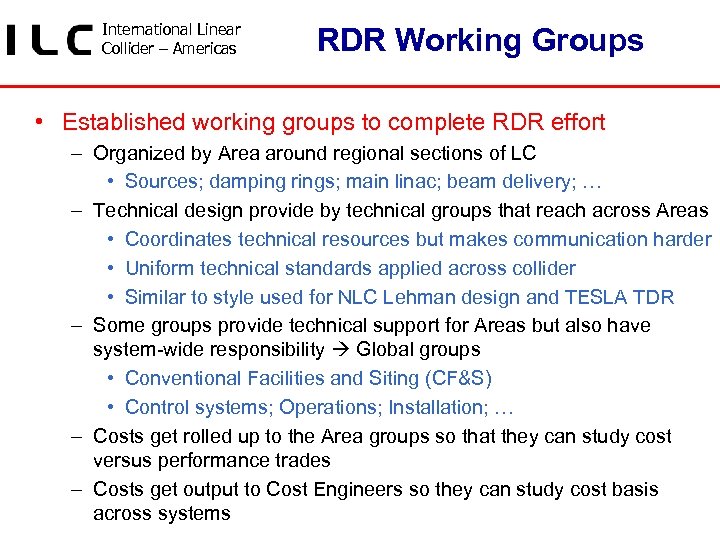 ILC International Linear Collider – Americas

RDR Working Groups

• Established working groups to complete RDR effort
– Organized by Area around regional sections of LC
• Sources; damping rings; main linac; beam delivery; …
– Technical design provide by technical groups that reach across Areas
• Coordinates technical resources but makes communication harder
• Uniform technical standards applied across collider
• Similar to style used for NLC Lehman design and TESLA TDR
– Some groups provide technical support for Areas but also have system-wide responsibility → Global groups
• Conventional Facilities and Siting (CF&S)
• Control systems; Operations; Installation; …
– Costs get rolled up to the Area groups so that they can study cost versus performance trades
– Costs get output to Cost Engineers so they can study cost basis across systems